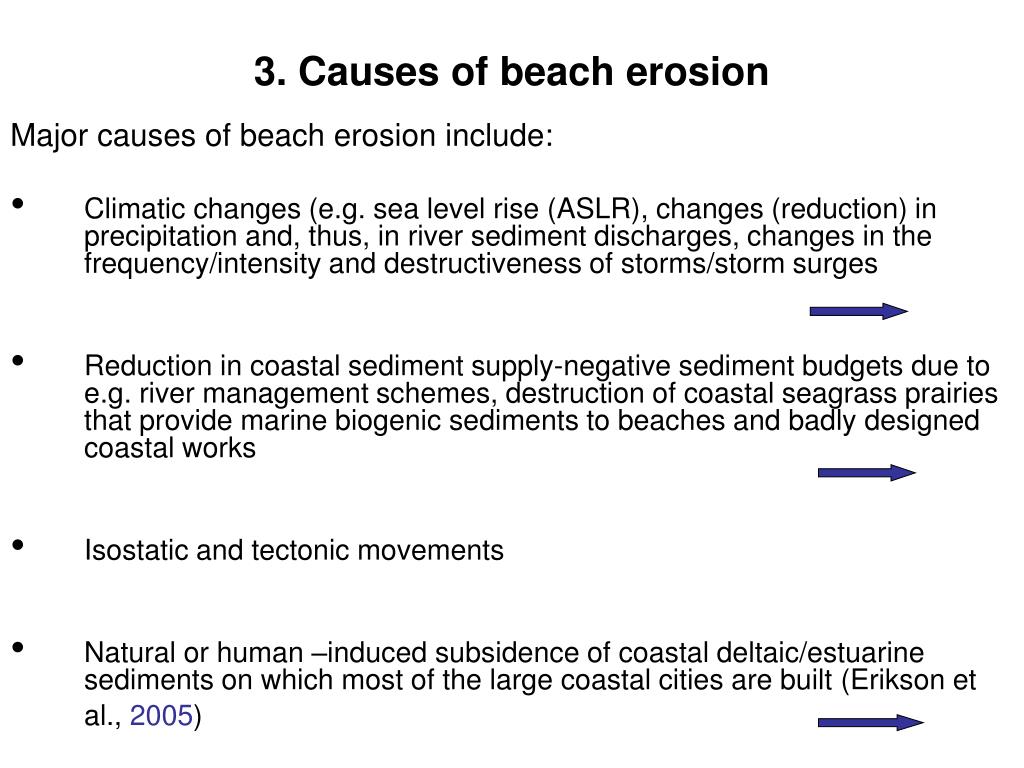 3. Causes of beach erosion

Major causes of beach erosion include:

• Climatic changes (e.g. sea level rise (ASLR), changes (reduction) in precipitation and, thus, in river sediment discharges, changes in the frequency/intensity and destructiveness of storms/storm surges

• Reduction in coastal sediment supply-negative sediment budgets due to e.g. river management schemes, destruction of coastal seagrass prairies that provide marine biogenic sediments to beaches and badly designed coastal works

• Isostatic and tectonic movements

• Natural or human –induced subsidence of coastal deltaic/estuarine sediments on which most of the large coastal cities are built (Erikson et al., 2005)